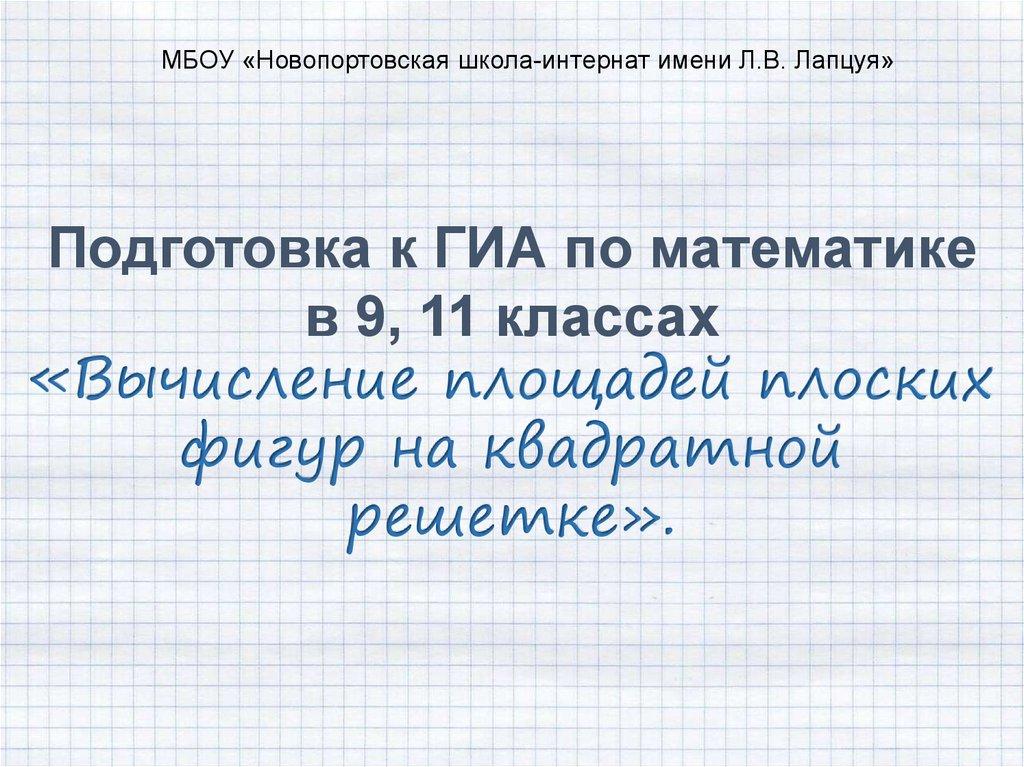 МБОУ «Новопортовская школа-интернат имени Л.В. Лапцуя»

Подготовка к ГИА по математике в 9, 11 классах
«Вычисление площадей плоских фигур на квадратной решетке».